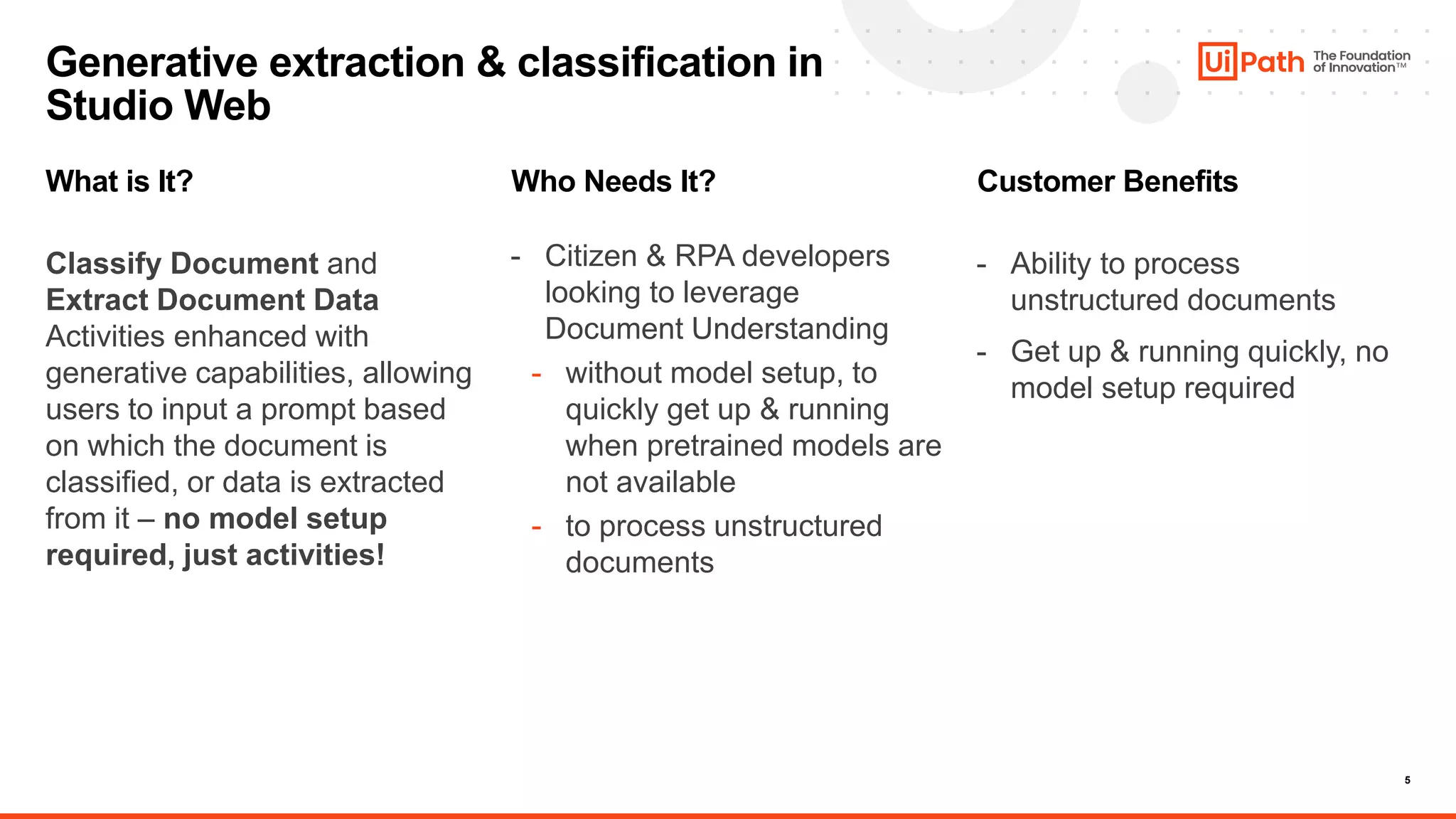 Generative extraction & classification in Studio Web

UiPath The Foundation of Innovation™

What is It?

Classify Document and Extract Document Data Activities enhanced with generative capabilities, allowing users to input a prompt based on which the document is classified, or data is extracted from it – no model setup required, just activities!

Who Needs It?

- Citizen & RPA developers looking to leverage Document Understanding
  - without model setup, to quickly get up & running when pretrained models are not available
  - to process unstructured documents

Customer Benefits

- Ability to process unstructured documents
- Get up & running quickly, no model setup required

5